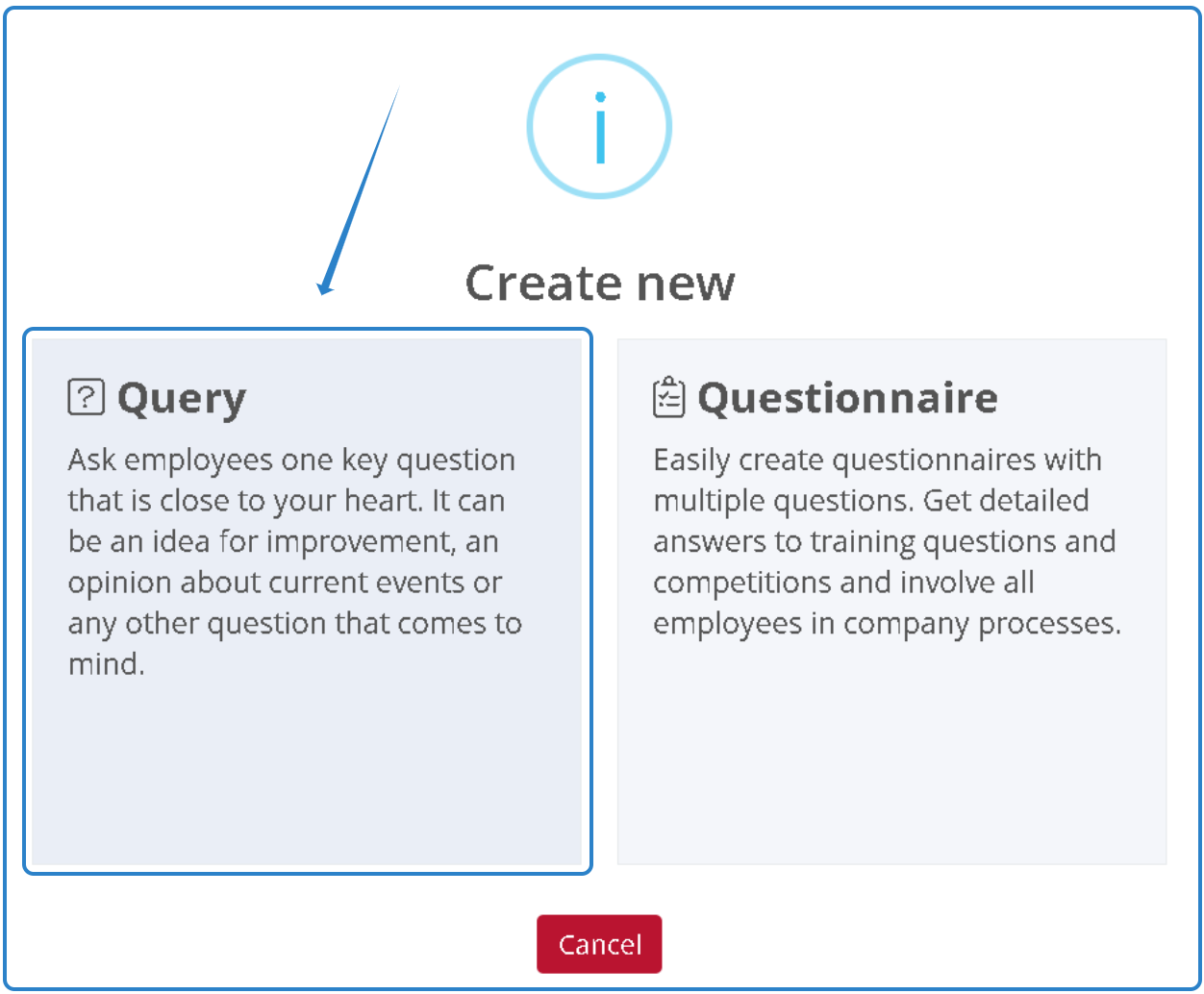 i

Create new

Query

Ask employees one key question that is close to your heart. It can be an idea for improvement, an opinion about current events or any other question that comes to mind.

Questionnaire

Easily create questionnaires with multiple questions. Get detailed answers to training questions and competitions and involve all employees in company processes.

Cancel